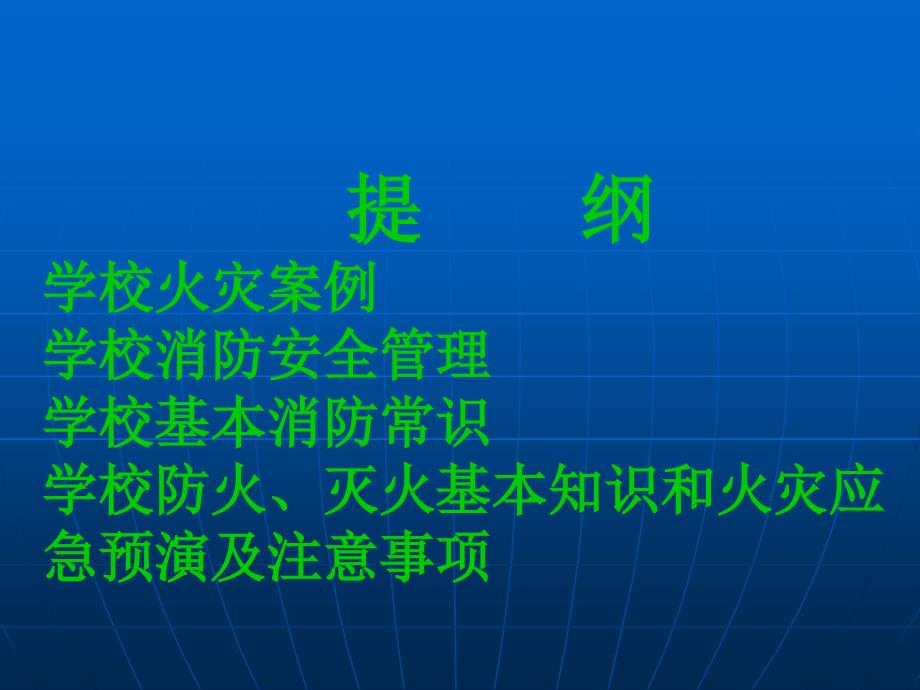 提　　纲

学校火灾案例

学校消防安全管理

学校基本消防常识

学校防火、灭火基本知识和火灾应急预演及注意事项